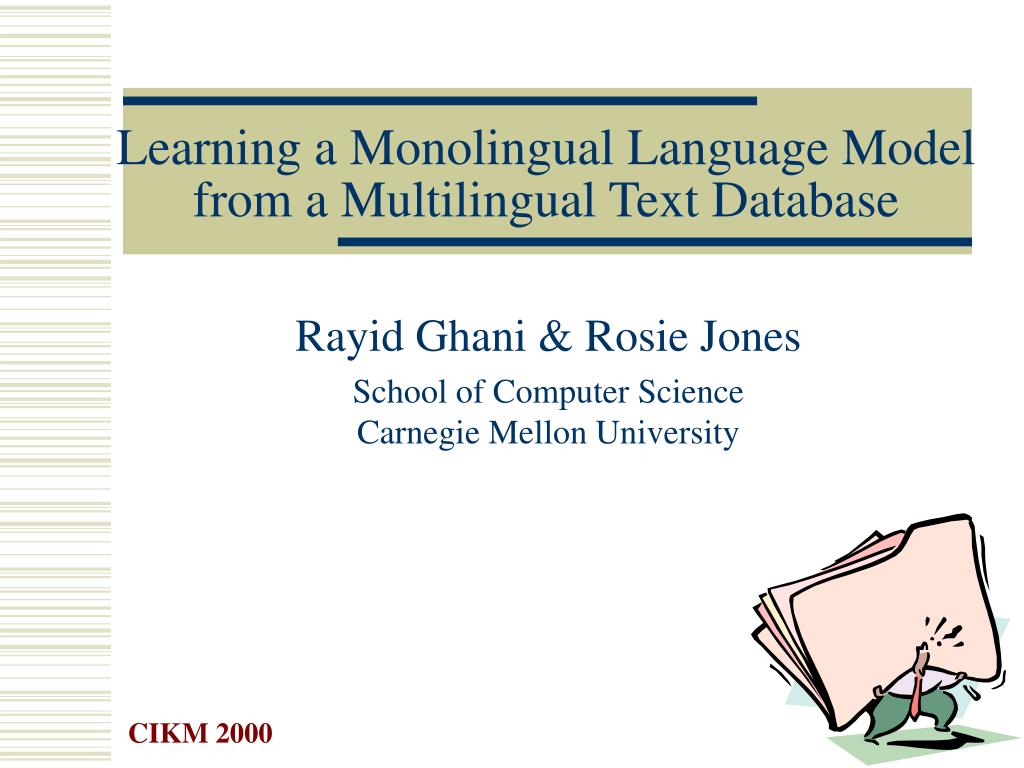 Learning a Monolingual Language Model from a Multilingual Text Database

Rayid Ghani & Rosie Jones

School of Computer Science
Carnegie Mellon University

CIKM 2000